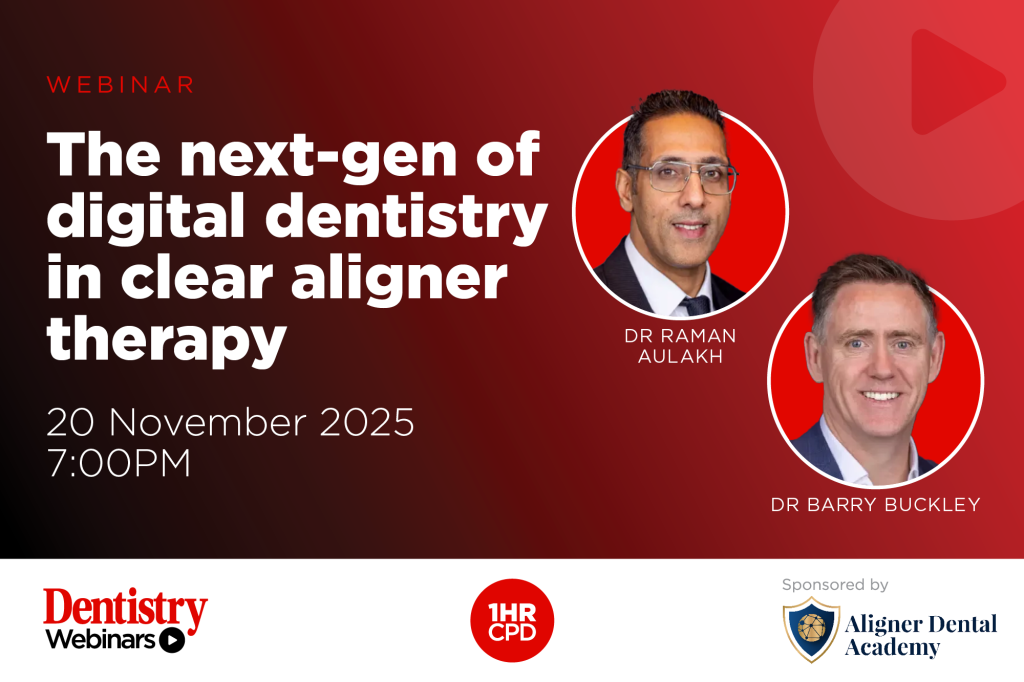 WEBINAR

The next-gen of digital dentistry in clear aligner therapy

20 November 2025
7:00PM

DR RAMAN AULAKH

DR BARRY BUCKLEY

Dentistry
Webinars

1HR CPD

Sponsored by

Aligner Dental Academy